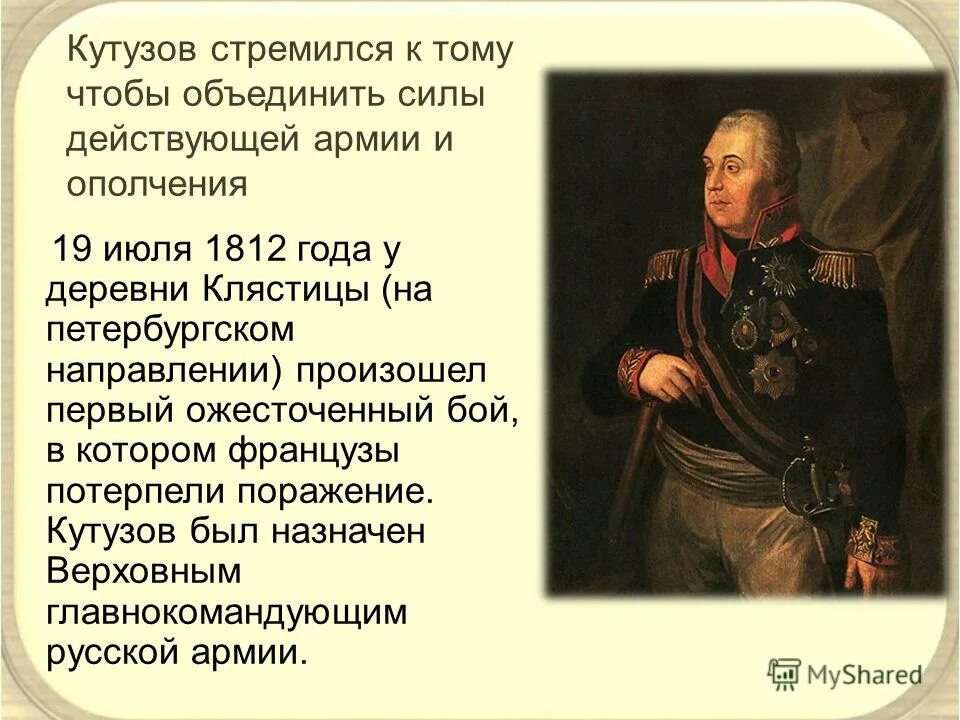 Кутузов стремился к тому чтобы объединить силы действующей армии и ополчения

19 июля 1812 года у деревни Клястицы (на петербургском направлении) произошел первый ожесточенный бой, в котором французы потерпели поражение. Кутузов был назначен Верховным главнокомандующим русской армии.

MyShared